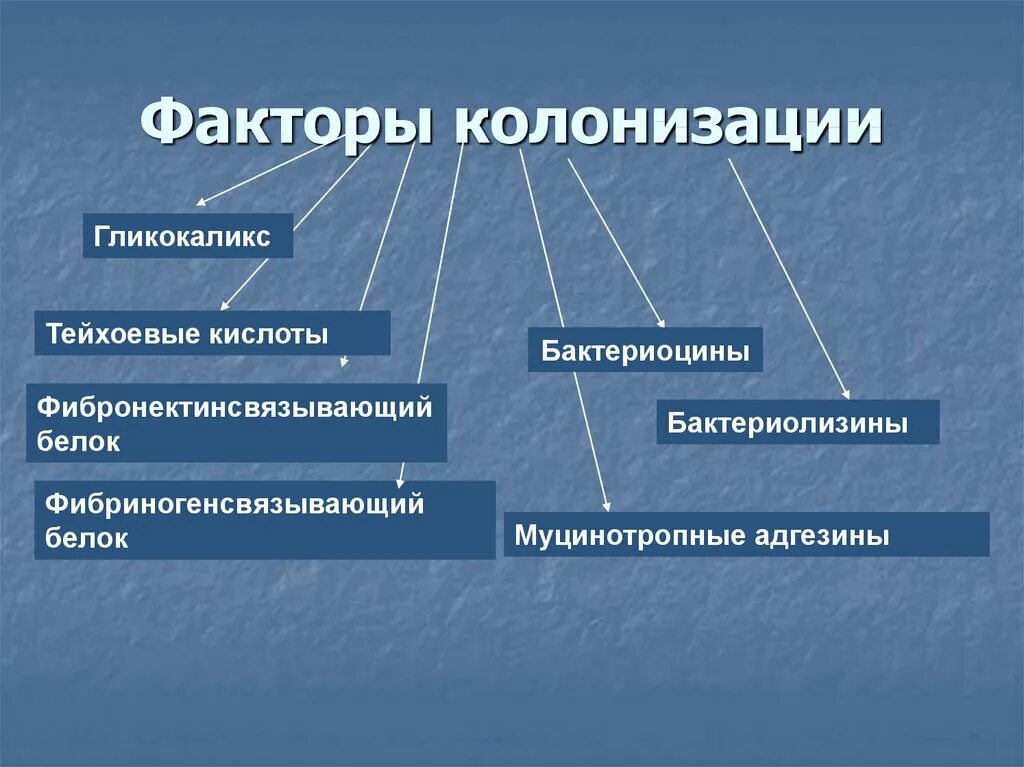 Факторы колонизации

Гликокаликс

Тейхоевые кислоты

Фибронектинсвязывающий белок

Фибриногенсвязывающий белок

Бактериоцины

Бактериолизины

Муцинотропные адгезины